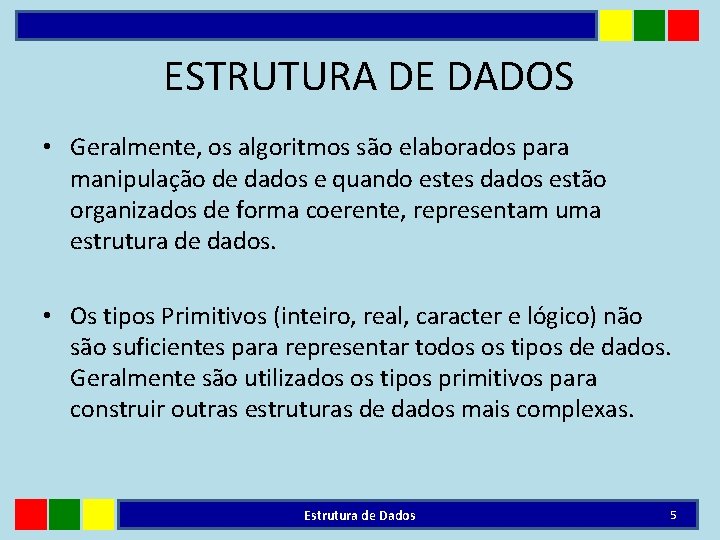 ESTRUTURA DE DADOS

• Geralmente, os algoritmos são elaborados para manipulação de dados e quando estes dados estão organizados de forma coerente, representam uma estrutura de dados.

• Os tipos Primitivos (inteiro, real, caracter e lógico) não são suficientes para representar todos os tipos de dados. Geralmente são utilizados os tipos primitivos para construir outras estruturas de dados mais complexas.

Estrutura de Dados

5